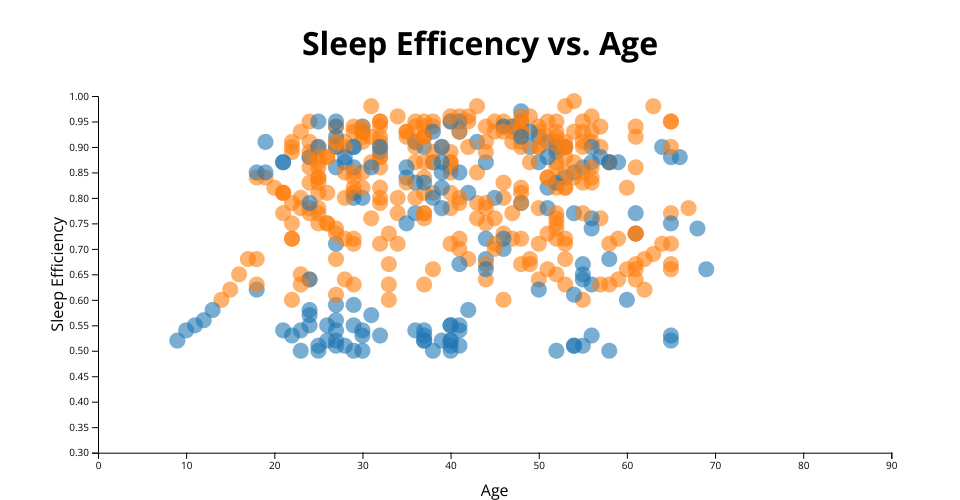 Sleep Efficency vs. Age

Sleep Efficiency

1.00
0.95
0.90
0.85
0.80
0.75
0.70
0.65
0.60
0.55
0.50
0.45
0.40
0.35
0.30

0 10 20 30 40 50 60 70 80 90

Age